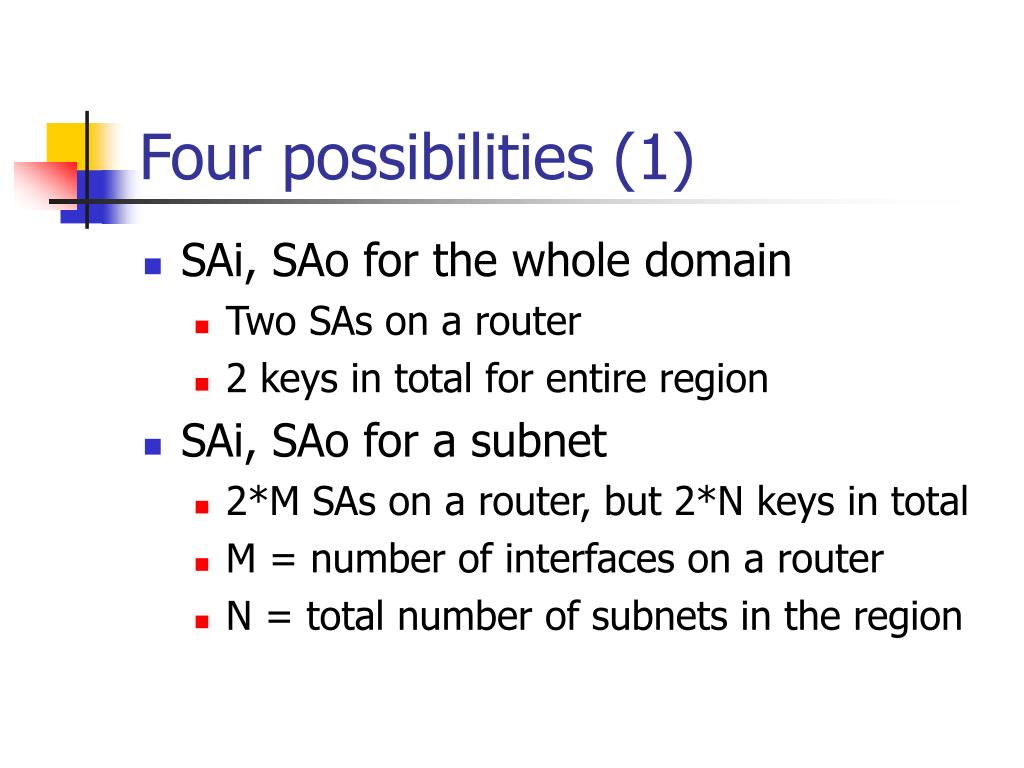 Four possibilities (1)

SAi, SAo for the whole domain
Two SAs on a router
2 keys in total for entire region

SAi, SAo for a subnet
2*M SAs on a router, but 2*N keys in total
M = number of interfaces on a router
N = total number of subnets in the region